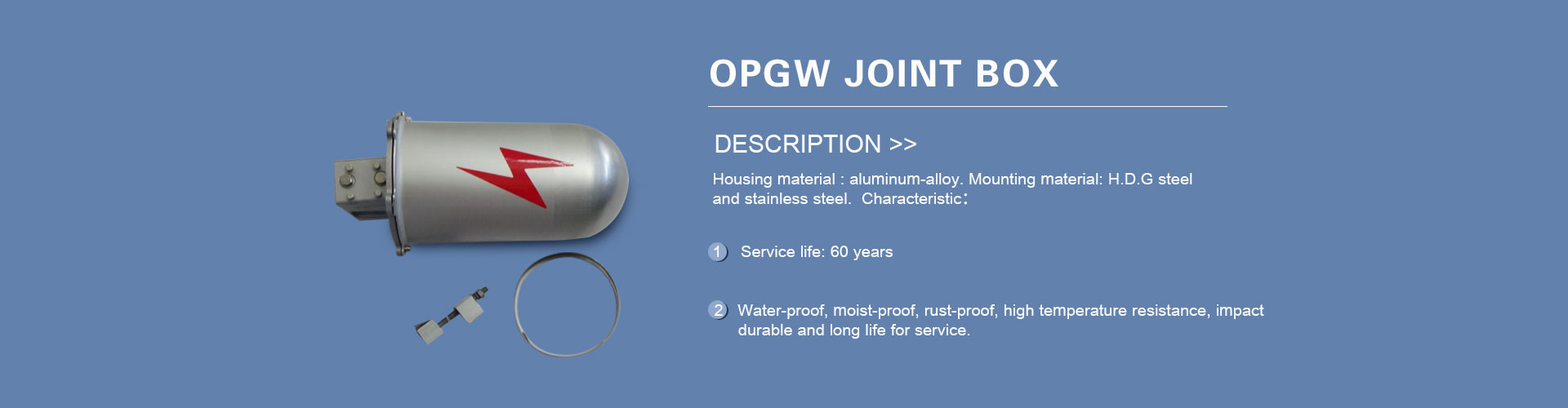 OPGW JOINT BOX

DESCRIPTION >>

Housing material : aluminum-alloy. Mounting material: H.D.G steel and stainless steel.  Characteristic：

1 Service life: 60 years

2 Water-proof, moist-proof, rust-proof, high temperature resistance, impact durable and long life for service.